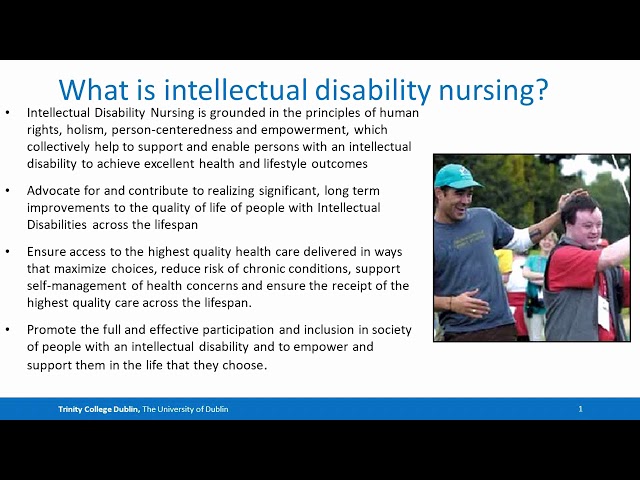 What is intellectual disability nursing?

• Intellectual Disability Nursing is grounded in the principles of human rights, holism, person-centeredness and empowerment, which collectively help to support and enable persons with an intellectual disability to achieve excellent health and lifestyle outcomes

• Advocate for and contribute to realizing significant, long term improvements to the quality of life of people with Intellectual Disabilities across the lifespan

• Ensure access to the highest quality health care delivered in ways that maximize choices, reduce risk of chronic conditions, support self-management of health concerns and ensure the receipt of the highest quality care across the lifespan.

• Promote the full and effective participation and inclusion in society of people with an intellectual disability and to empower and support them in the life that they choose.

Trinity College Dublin, The University of Dublin

1